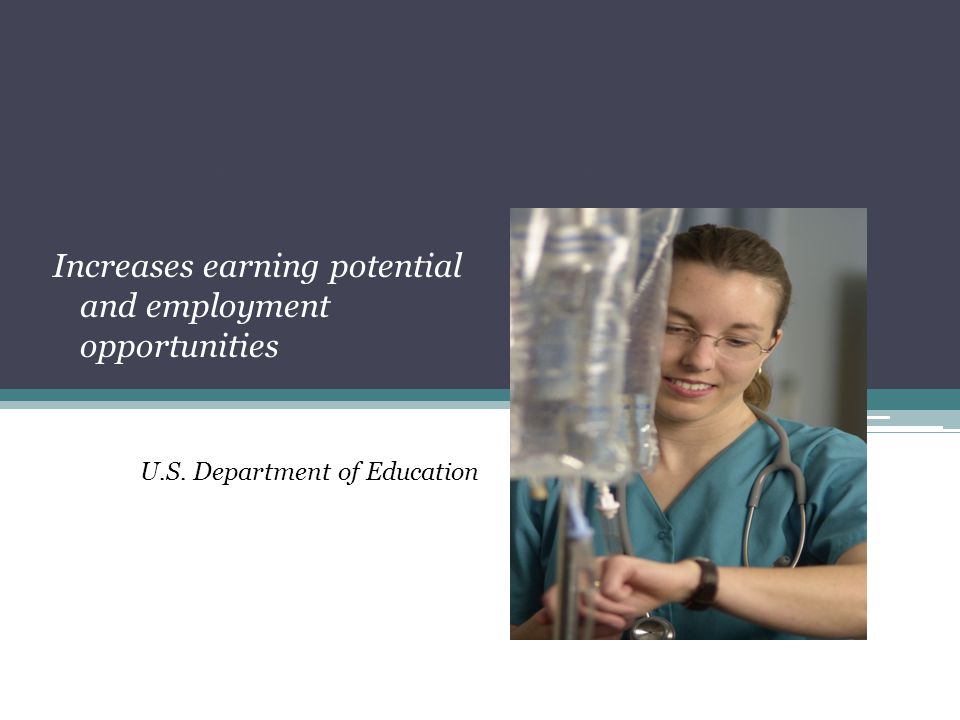 Increases earning potential and employment opportunities

U.S. Department of Education